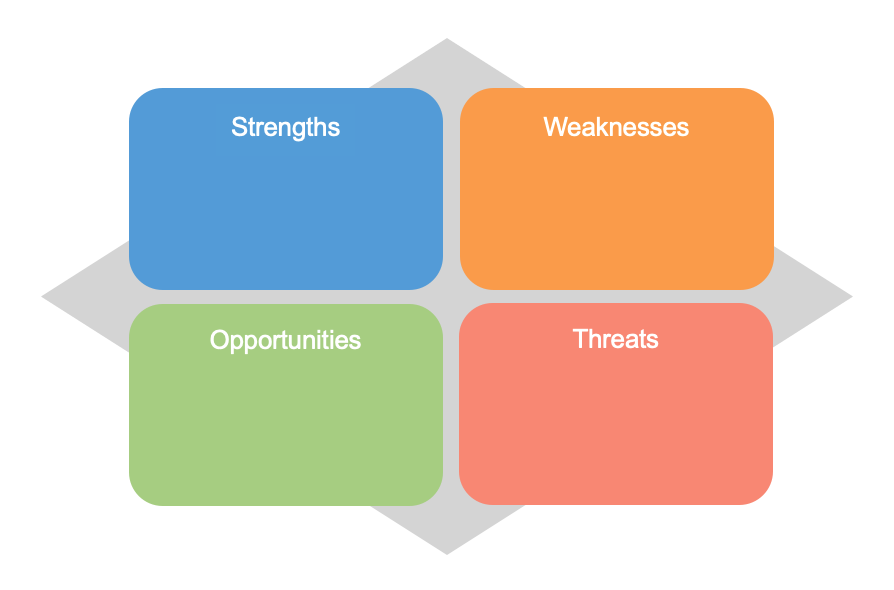 Strengths

Weaknesses

Opportunities

Threats